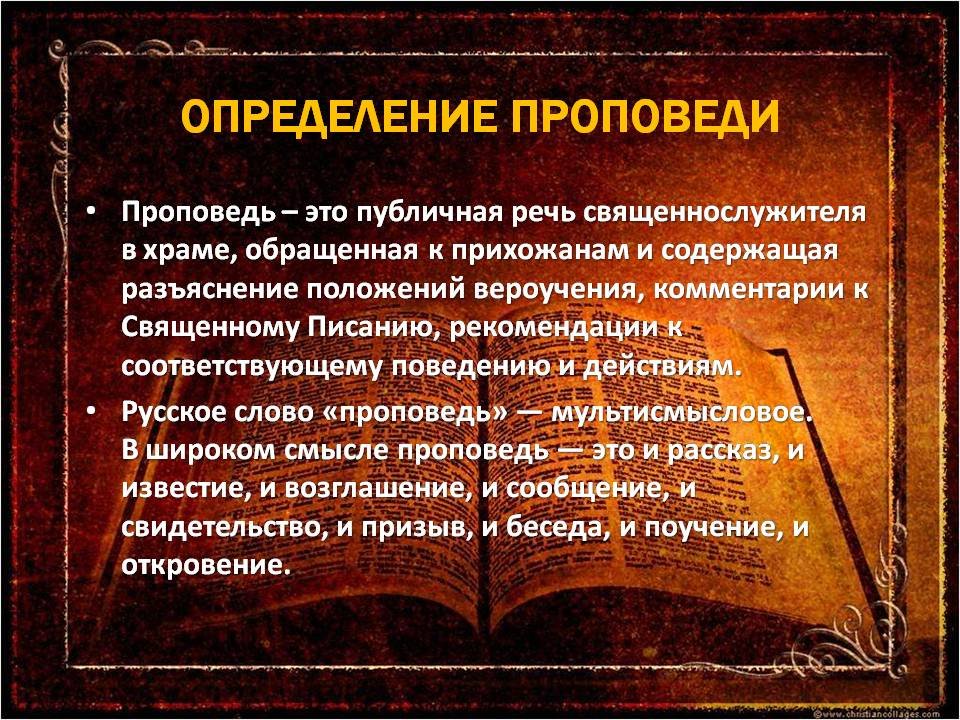 ОПРЕДЕЛЕНИЕ ПРОПОВЕДИ

• Проповедь – это публичная речь священнослужителя в храме, обращенная к прихожанам и содержащая разъяснение положений вероучения, комментарии к Священному Писанию, рекомендации к соответствующему поведению и действиям.

• Русское слово «проповедь» — мультисмысловое. В широком смысле проповедь — это и рассказ, и известие, и возглашение, и сообщение, и свидетельство, и призыв, и беседа, и поучение, и откровение.

www.christiancollages.com